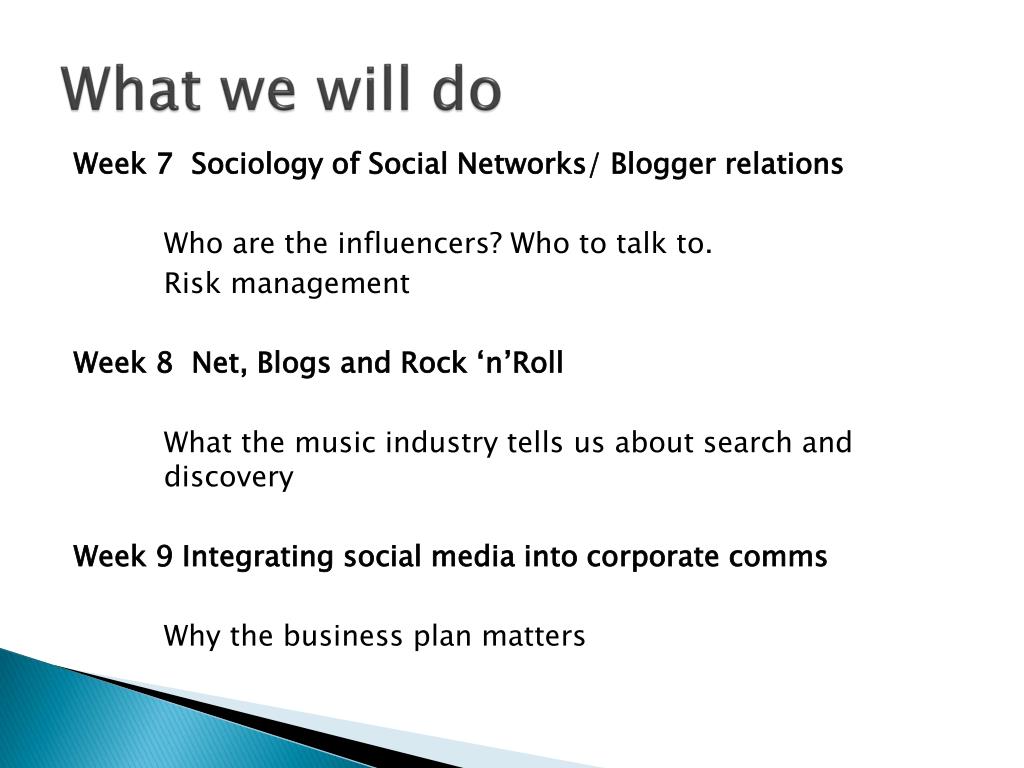 What we will do

Week 7  Sociology of Social Networks/ Blogger relations

Who are the influencers? Who to talk to.
Risk management

Week 8  Net, Blogs and Rock ‘n’Roll

What the music industry tells us about search and discovery

Week 9 Integrating social media into corporate comms

Why the business plan matters